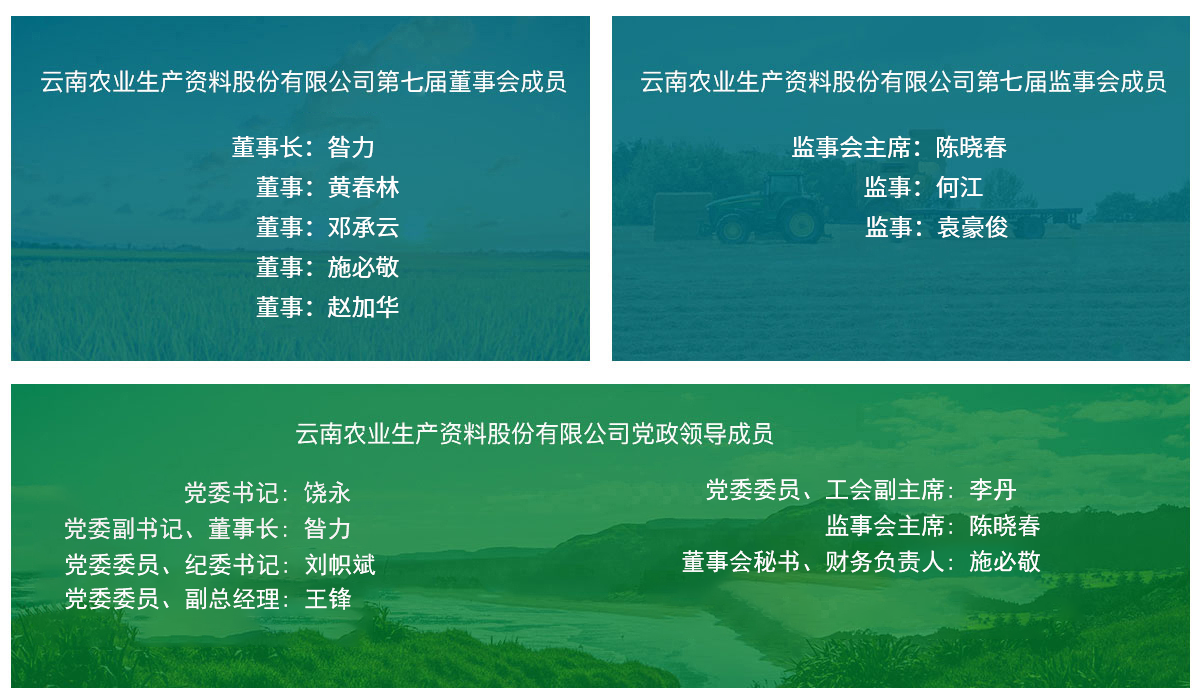 云南农业生产资料股份有限公司第七届董事会成员

董事长：昝力
董事：黄春林
董事：邓承云
董事：施必敬
董事：赵加华

云南农业生产资料股份有限公司第七届监事会成员

监事会主席：陈晓春
监事：何江
监事：袁豪俊

云南农业生产资料股份有限公司党政领导成员

党委书记：饶永
党委副书记、董事长：昝力
党委委员、纪委书记：刘帜斌
党委委员、副总经理：王锋

党委委员、工会副主席：李丹
监事会主席：陈晓春
董事会秘书、财务负责人：施必敬